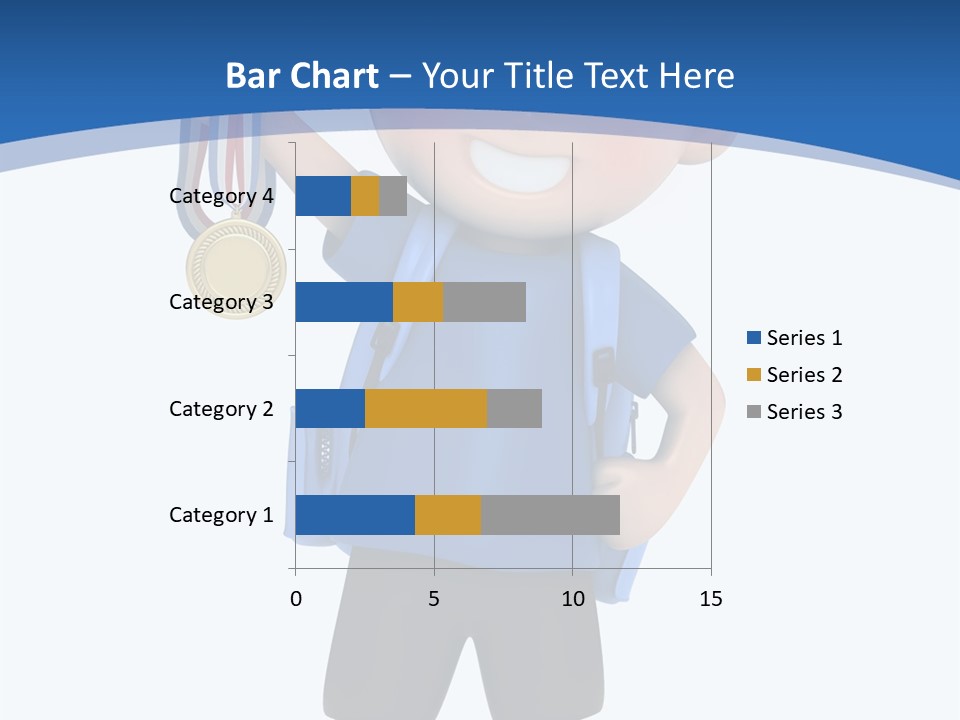 Bar Chart – Your Title Text Here

Category 4
Category 3
Category 2
Category 1

0
5
10
15

Series 1
Series 2
Series 3